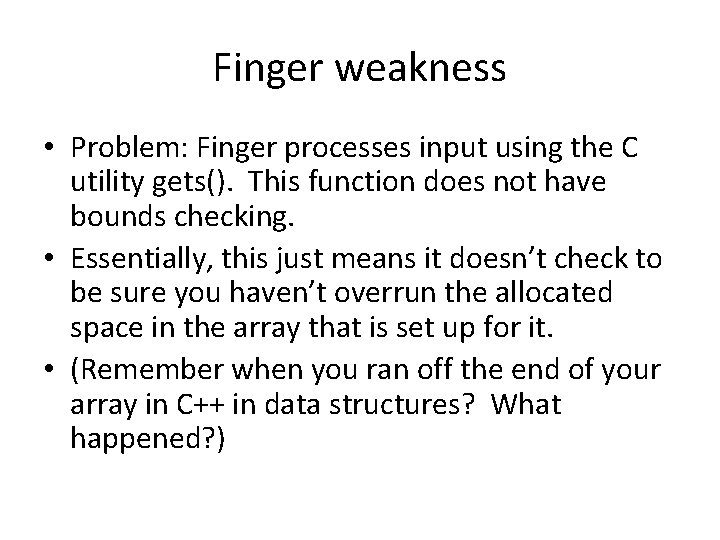 Finger weakness

• Problem: Finger processes input using the C utility gets(). This function does not have bounds checking.
• Essentially, this just means it doesn't check to be sure you haven't overrun the allocated space in the array that is set up for it.
• (Remember when you ran off the end of your array in C++ in data structures? What happened?)